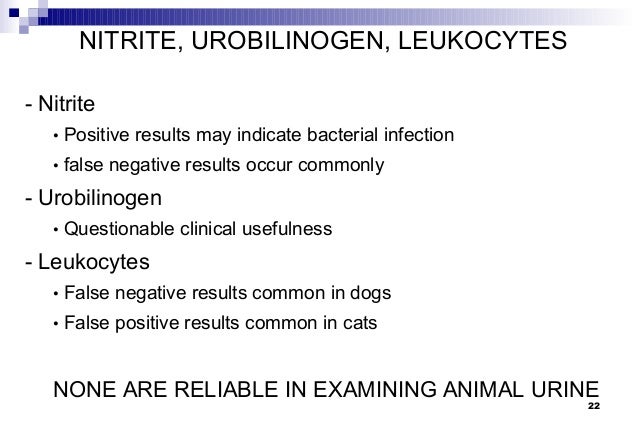 NITRITE, UROBILINOGEN, LEUKOCYTES

- Nitrite
• Positive results may indicate bacterial infection
• false negative results occur commonly
- Urobilinogen
• Questionable clinical usefulness
- Leukocytes
• False negative results common in dogs
• False positive results common in cats

NONE ARE RELIABLE IN EXAMINING ANIMAL URINE

22